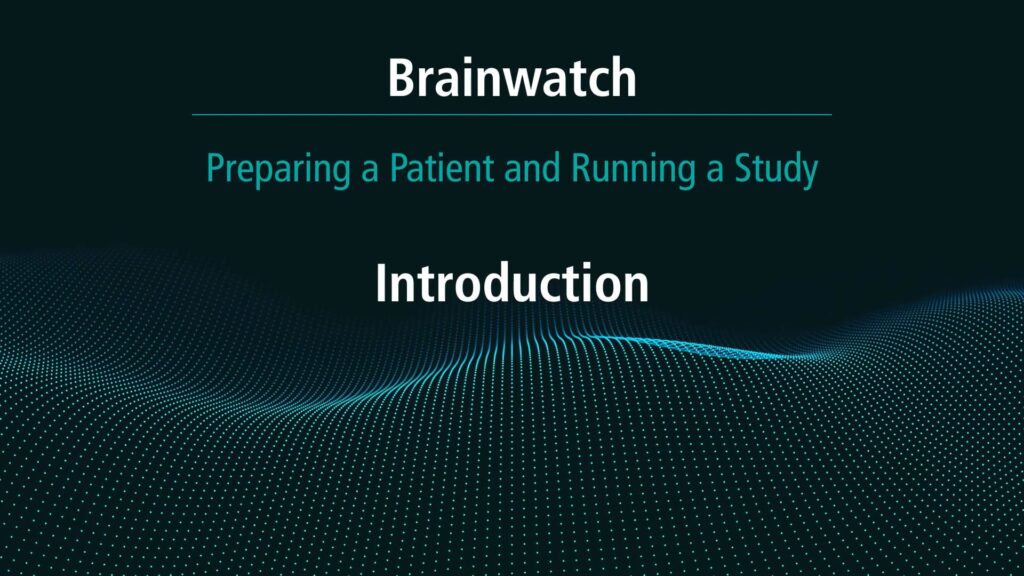 Brainwatch

Preparing a Patient and Running a Study

Introduction